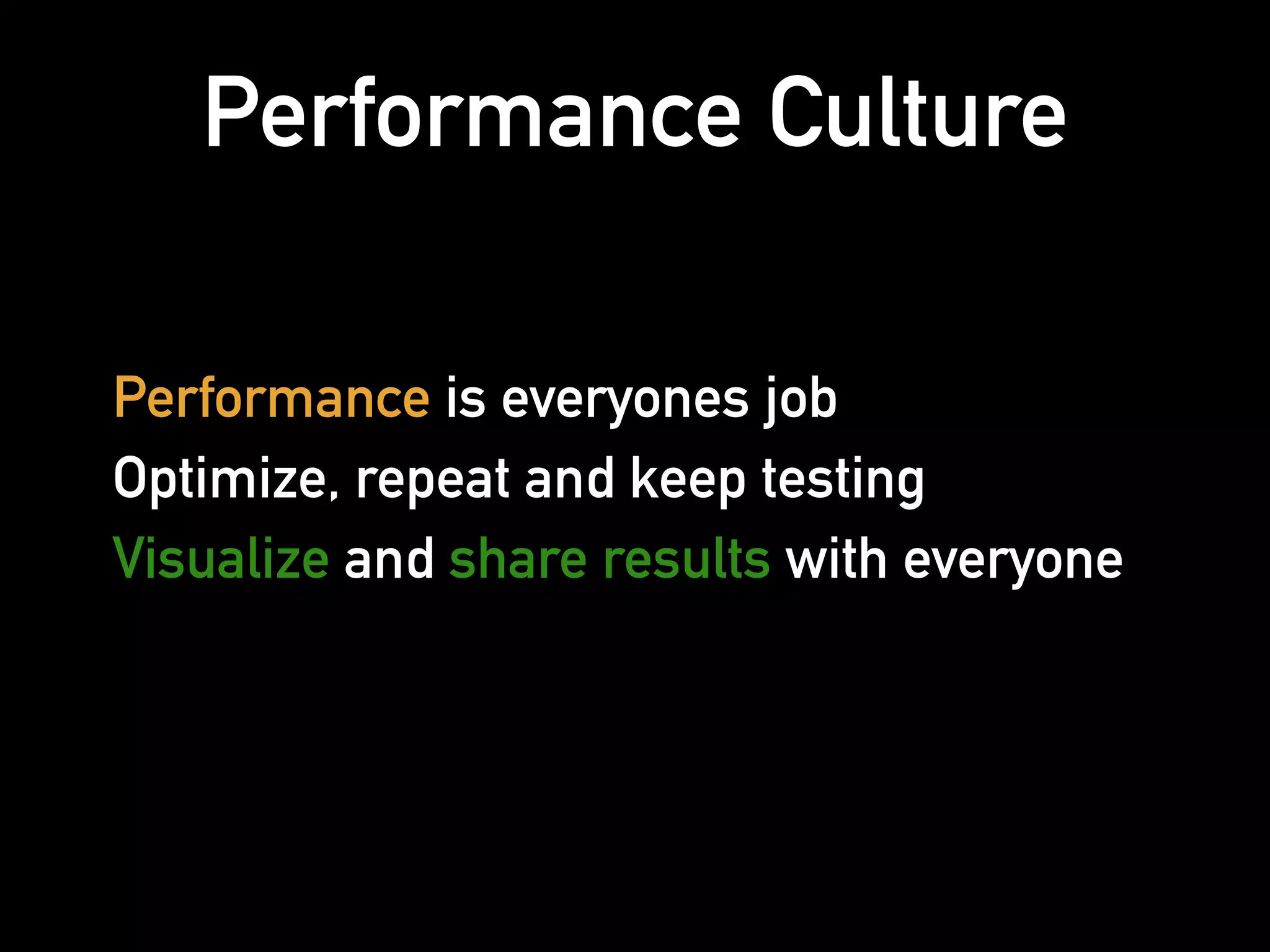 Performance Culture

Performance is everyones job

Optimize, repeat and keep testing

Visualize and share results with everyone